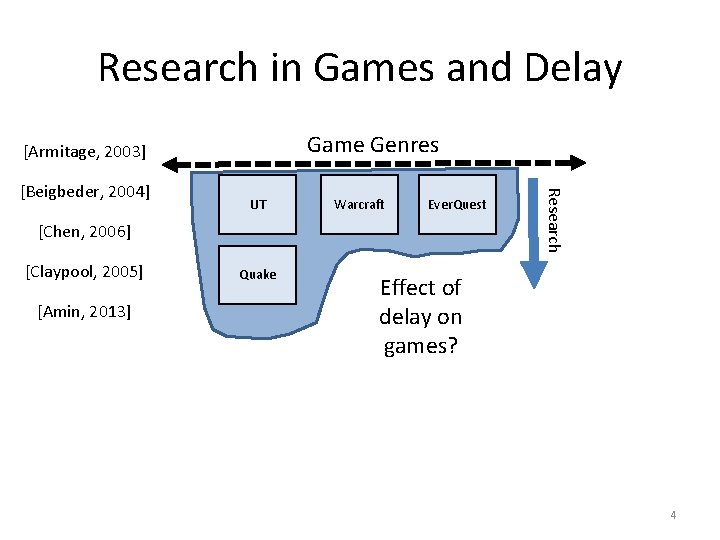 Research in Games and Delay

[Armitage, 2003]

[Beigbeder, 2004]

[Chen, 2006]

[Claypool, 2005]

[Amin, 2013]

Game Genres

UT

Warcraft

EverQuest

Quake

Research

Effect of delay on games?

4